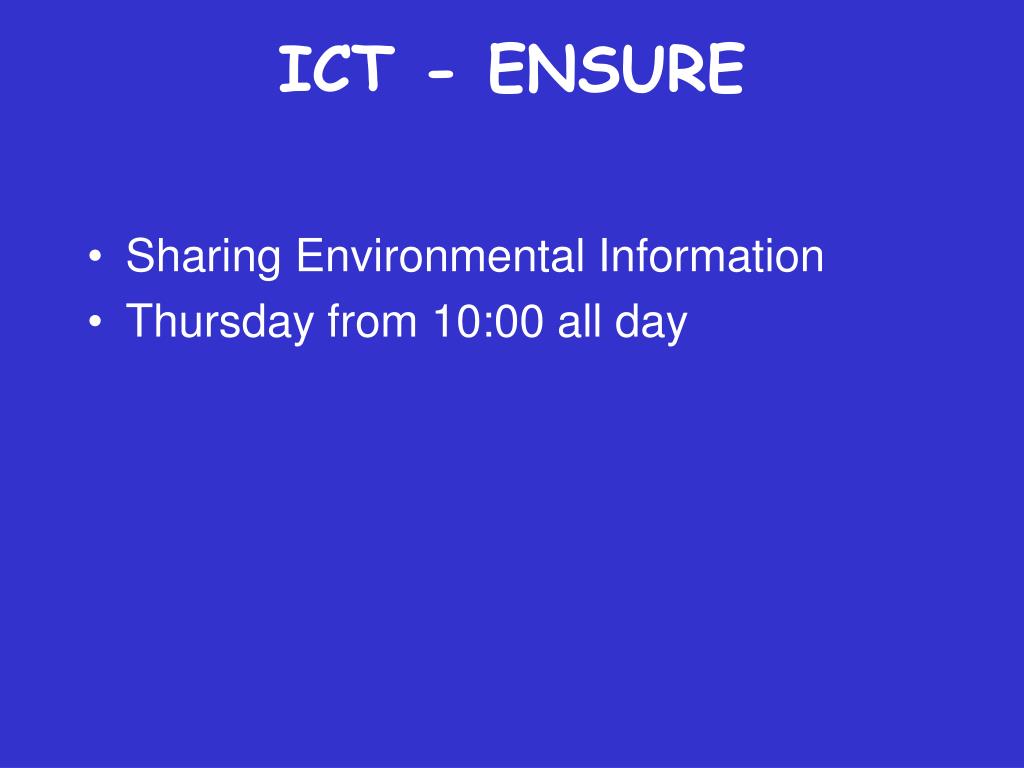 ICT - ENSURE

• Sharing Environmental Information
• Thursday from 10:00 all day